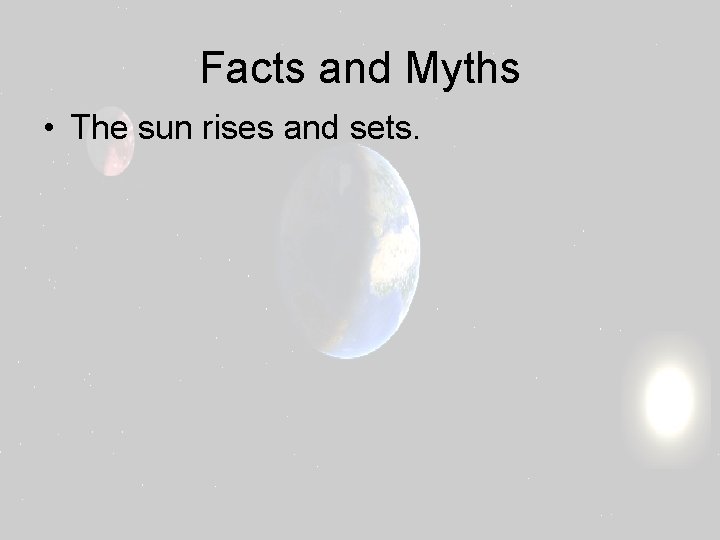 Facts and Myths

• The sun rises and sets.